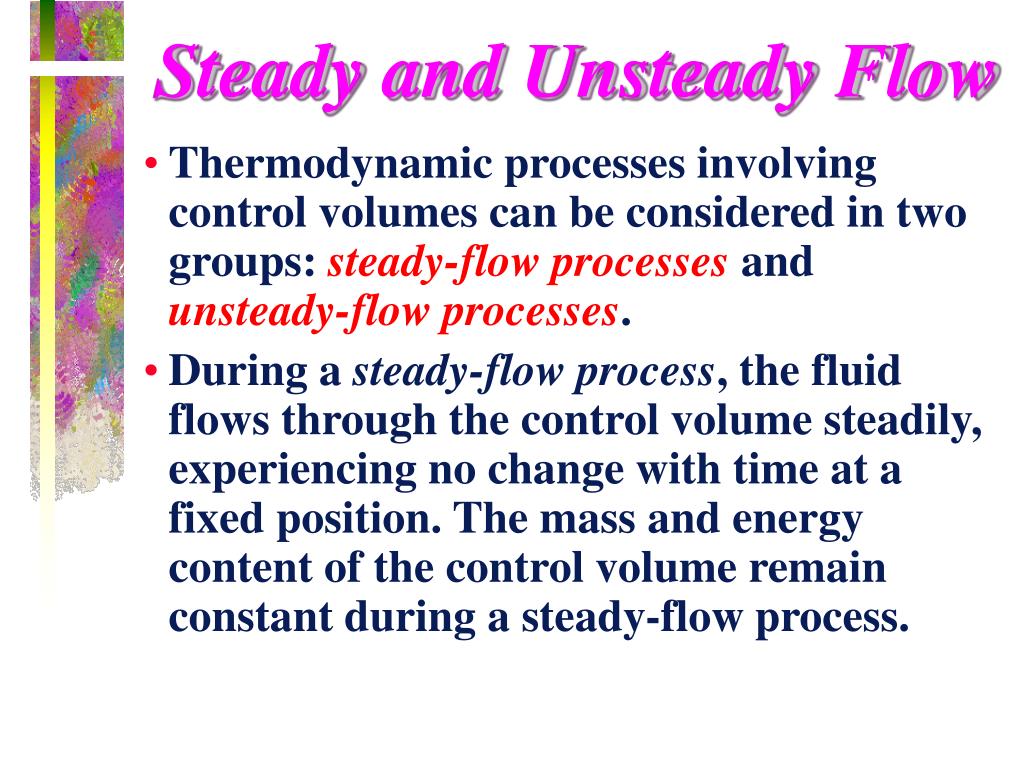 Steady and Unsteady Flow

• Thermodynamic processes involving control volumes can be considered in two groups: steady-flow processes and unsteady-flow processes.

• During a steady-flow process, the fluid flows through the control volume steadily, experiencing no change with time at a fixed position. The mass and energy content of the control volume remain constant during a steady-flow process.